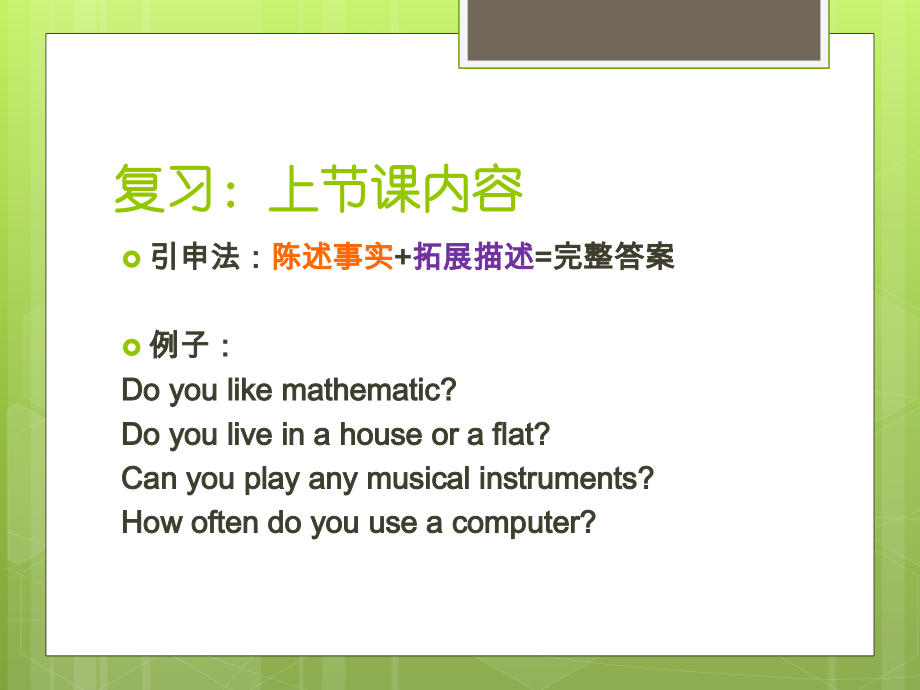 复习：上节课内容

引申法：陈述事实+拓展描述=完整答案

例子：
Do you like mathematic?
Do you live in a house or a flat?
Can you play any musical instruments?
How often do you use a computer?